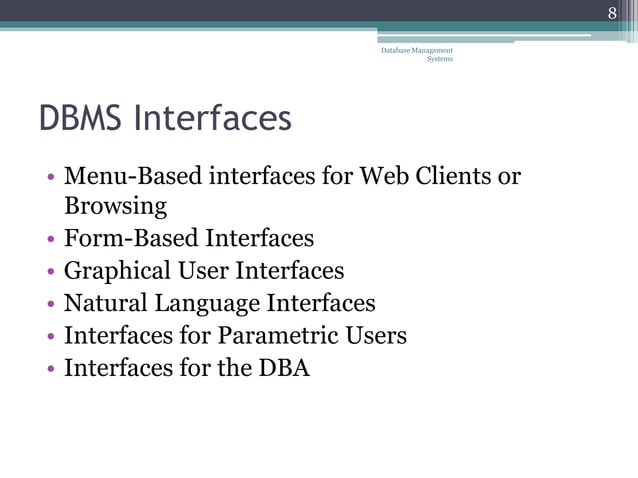 8

Database Management Systems

DBMS Interfaces

• Menu-Based interfaces for Web Clients or Browsing
• Form-Based Interfaces
• Graphical User Interfaces
• Natural Language Interfaces
• Interfaces for Parametric Users
• Interfaces for the DBA